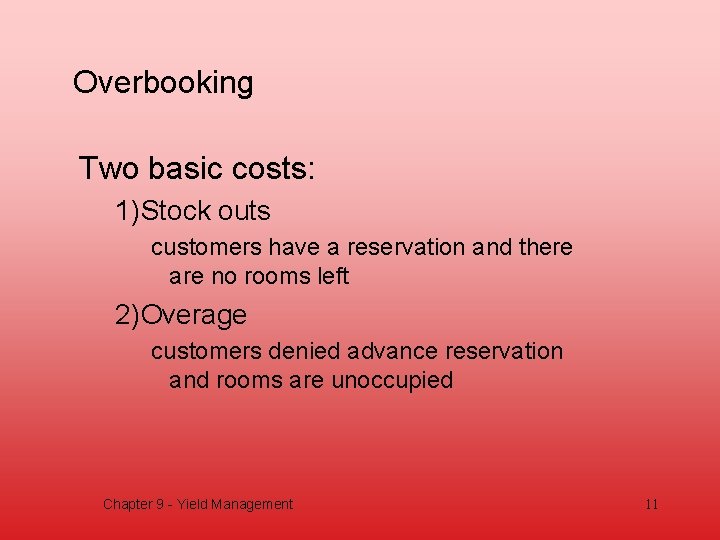 Overbooking

Two basic costs:

1)Stock outs

customers have a reservation and there are no rooms left

2)Overage

customers denied advance reservation and rooms are unoccupied

Chapter 9 - Yield Management

11